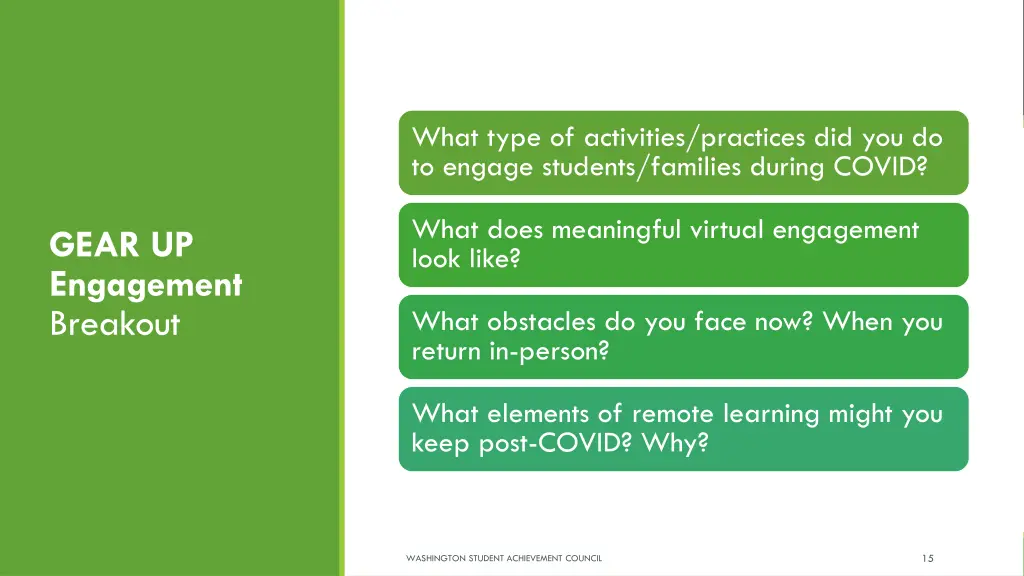 GEAR UP
Engagement
Breakout

What type of activities/practices did you do to engage students/families during COVID?

What does meaningful virtual engagement look like?

What obstacles do you face now? When you return in-person?

What elements of remote learning might you keep post-COVID? Why?

WASHINGTON STUDENT ACHIEVEMENT COUNCIL

15